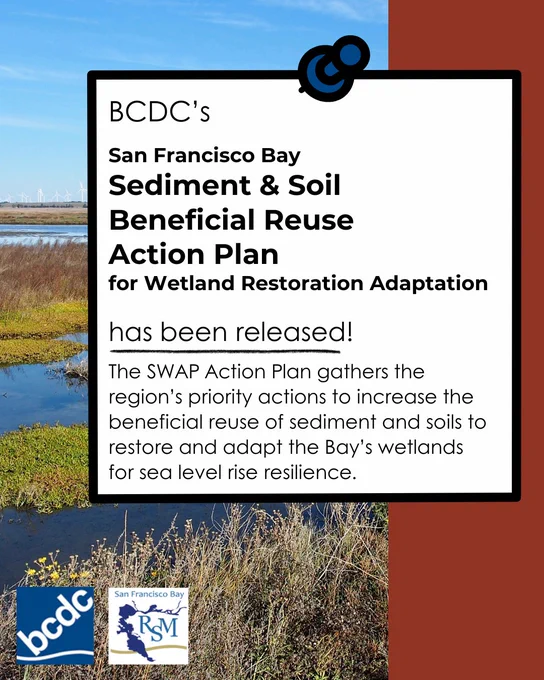 BCDC's

San Francisco Bay
Sediment & Soil
Beneficial Reuse
Action Plan
for Wetland Restoration Adaptation

has been released!

The SWAP Action Plan gathers the region's priority actions to increase the beneficial reuse of sediment and soils to restore and adapt the Bay's wetlands for sea level rise resilience.

bcdc

San Francisco Bay
RSM